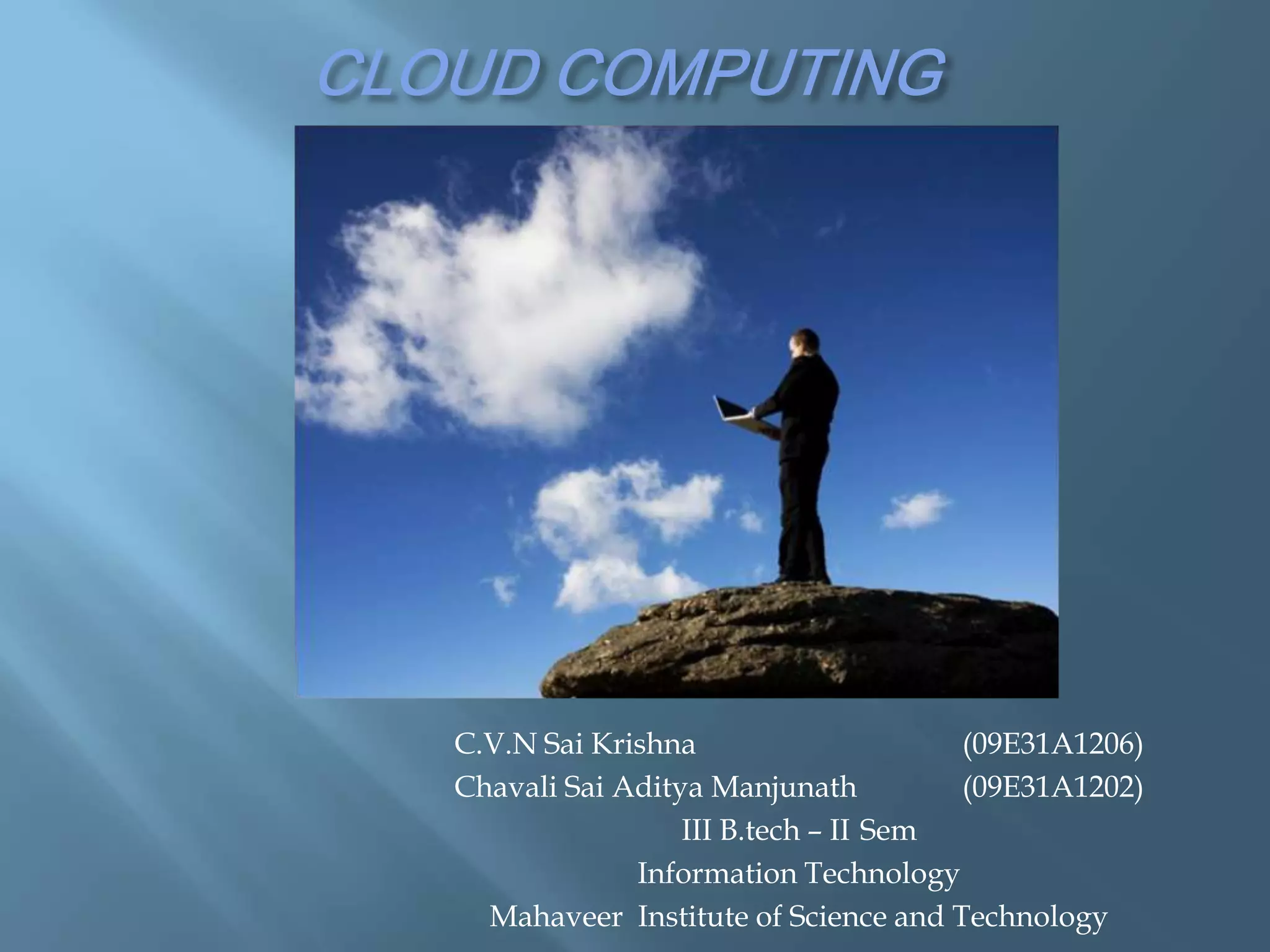 CLOUD COMPUTING

C.V.N Sai Krishna (09E31A1206)
Chavali Sai Aditya Manjunath (09E31A1202)
III B.tech – II Sem
Information Technology
Mahaveer Institute of Science and Technology